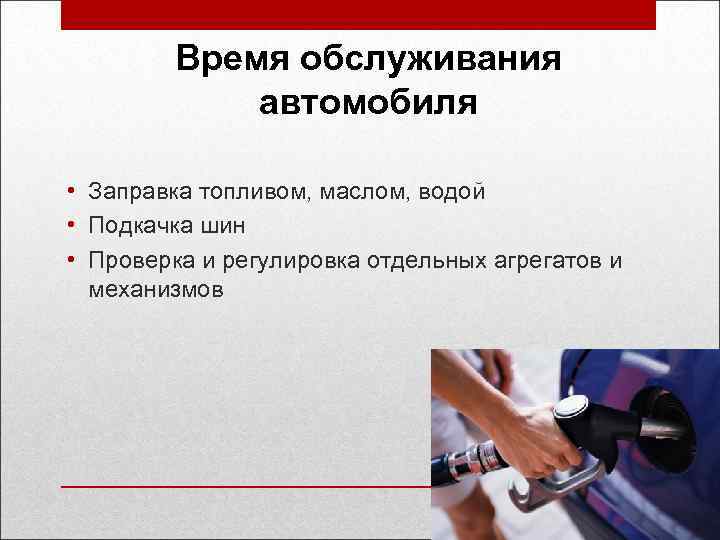 Время обслуживания автомобиля

• Заправка топливом, маслом, водой
• Подкачка шин
• Проверка и регулировка отдельных агрегатов и механизмов